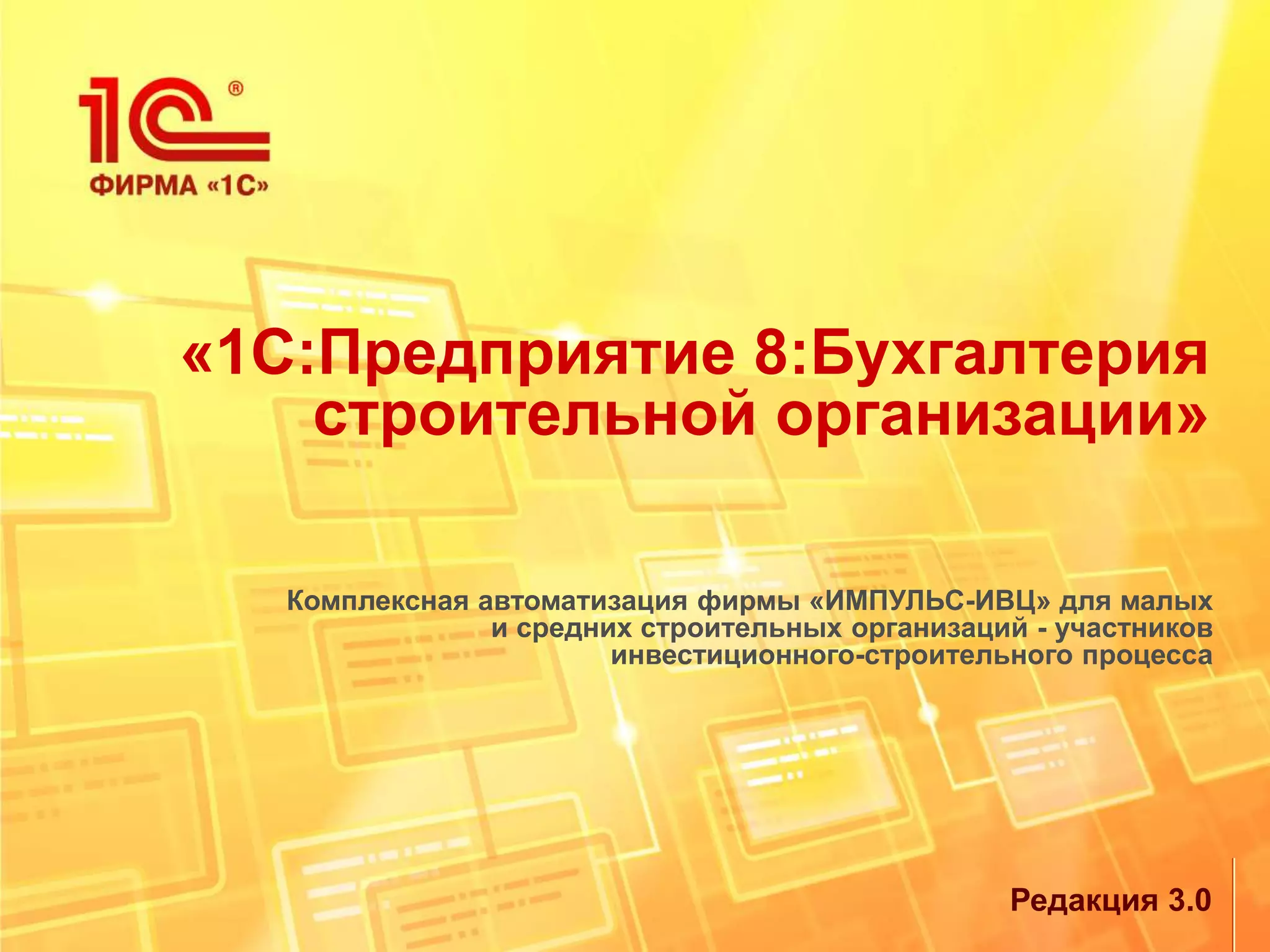 1С®
ФИРМА «1С»

«1С:Предприятие 8:Бухгалтерия строительной организации»

Комплексная автоматизация фирмы «ИМПУЛЬС-ИВЦ» для малых и средних строительных организаций - участников инвестиционного-строительного процесса

Редакция 3.0